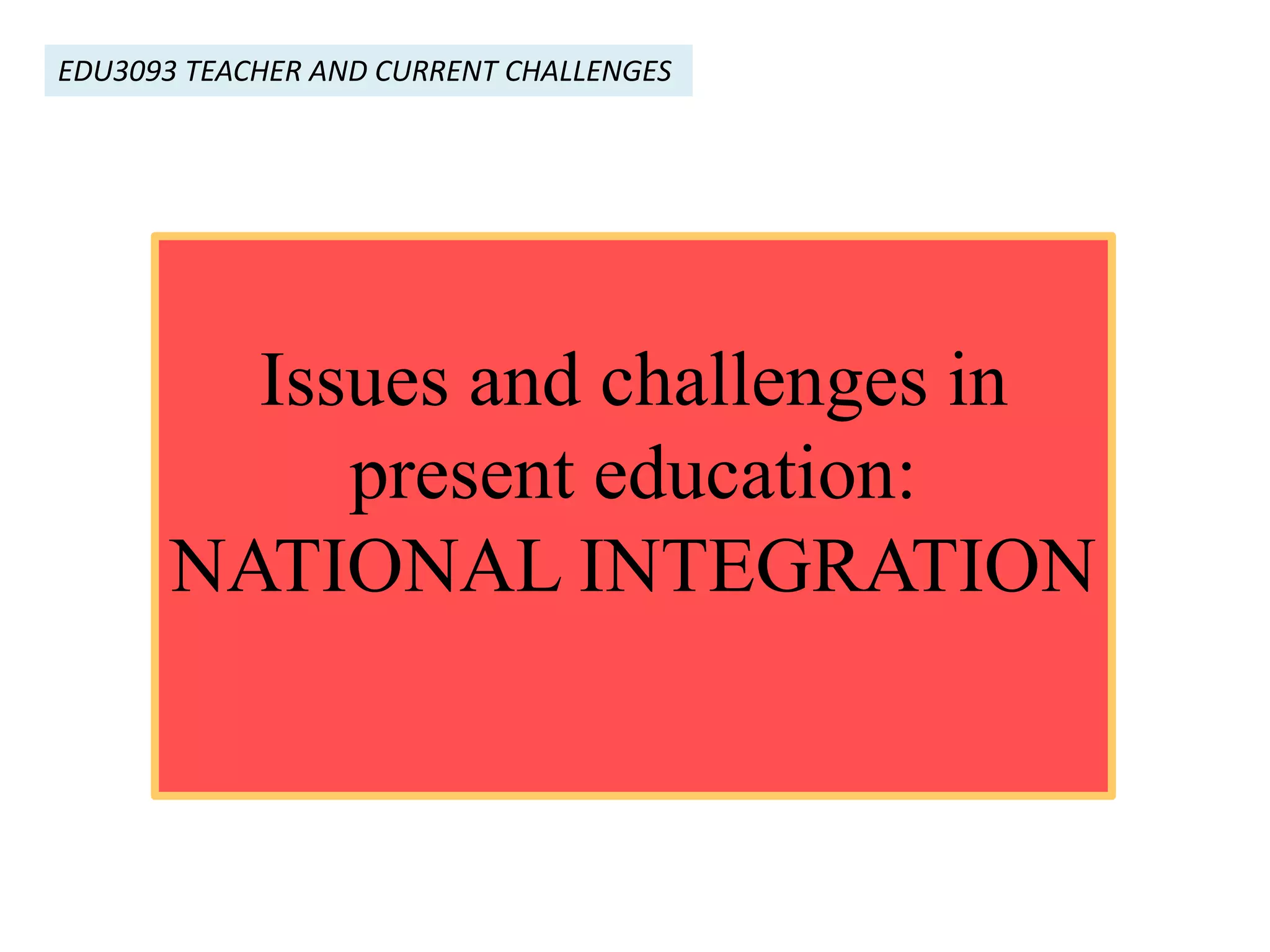 EDU3093 TEACHER AND CURRENT CHALLENGES

Issues and challenges in present education: NATIONAL INTEGRATION